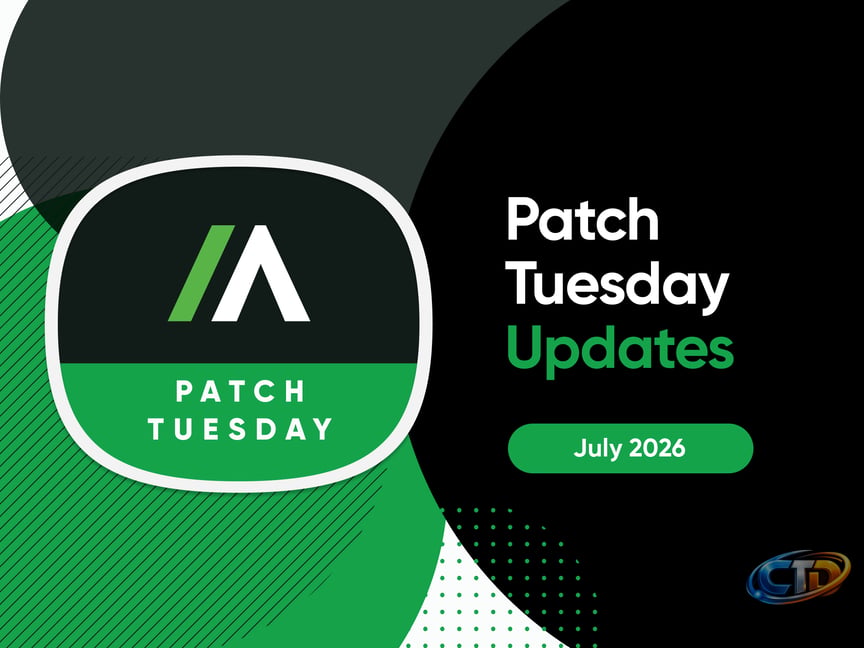 PATCH TUESDAY

Patch Tuesday Updates

July 2026

CTD